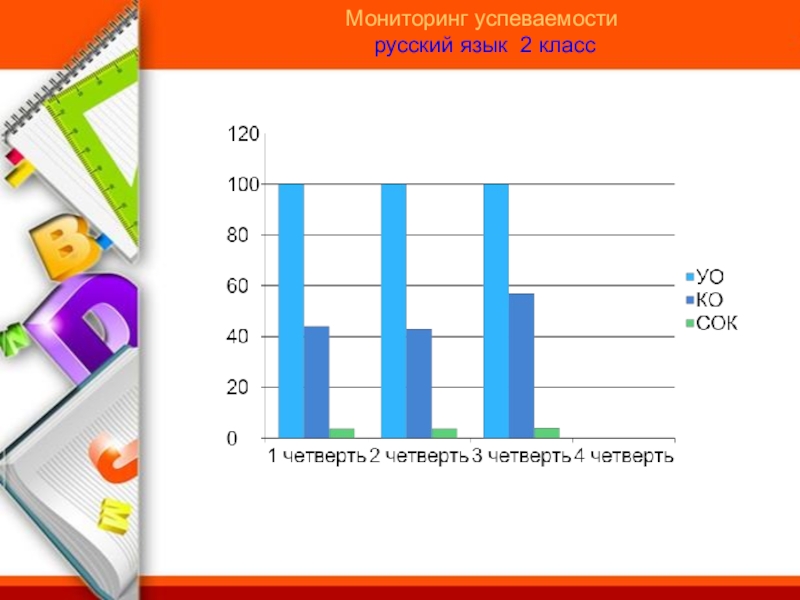 Мониторинг успеваемости
русский язык 2 класс

120
100
80
60
40
20
0

1 четверть 2 четверть 3 четверть 4 четверть

УО
КО
СОК